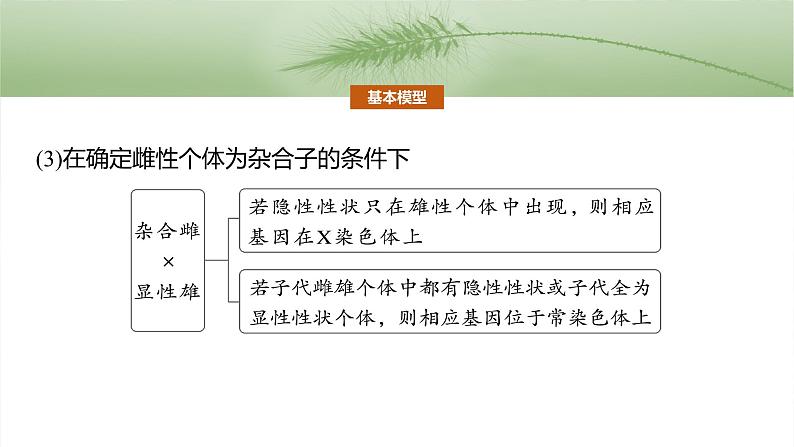 基本模型

(3)在确定雌性个体为杂合子的条件下

杂合雌
×
显性雄

若隐性性状只在雄性个体中出现，则相应基因在X染色体上

若子代雌雄个体中都有隐性性状或子代全为显性性状个体，则相应基因位于常染色体上